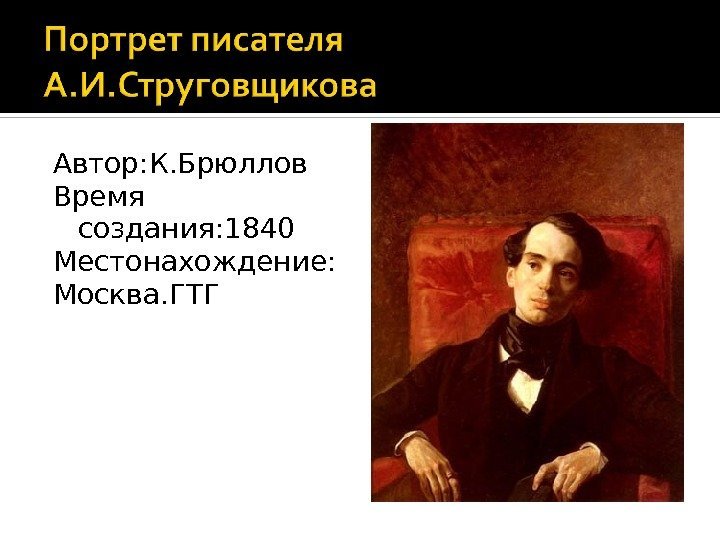 Портрет писателя А.И.Струговщикова

Автор:К.Брюллов
Время создания:1840
Местонахождение:
Москва.ГТГ